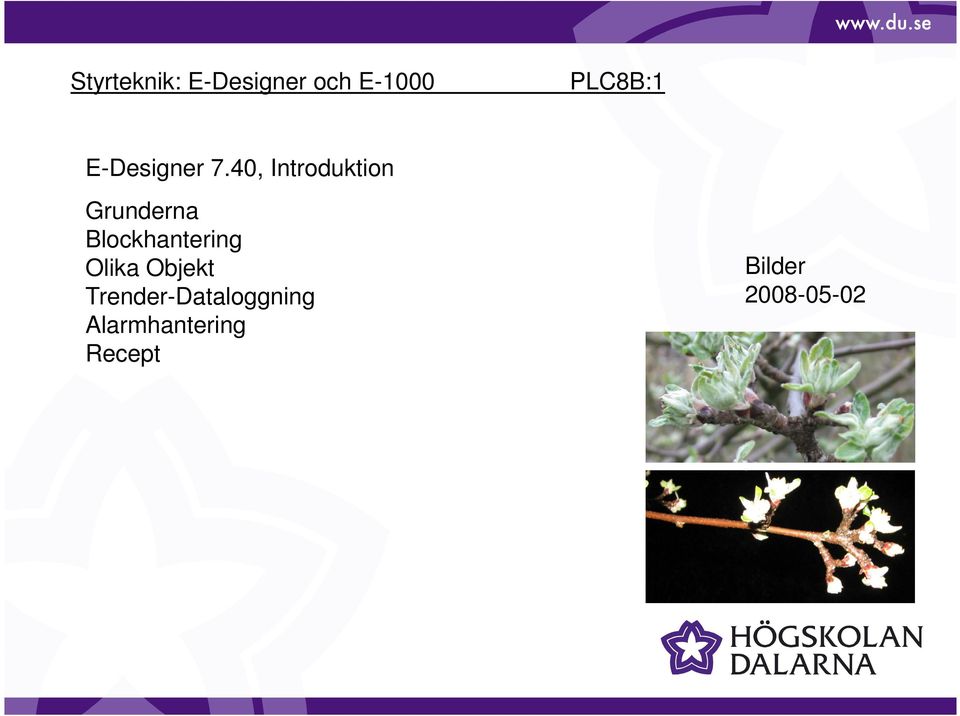 www.du.se

Styrteknik: E-Designer och E-1000 PLC8B:1

E-Designer 7.40, Introduktion

Grunderna
Blockhantering
Olika Objekt
Trender-Dataloggning
Alarmhantering
Recept

Bilder
2008-05-02

HÖGSKOLAN
DALARNA